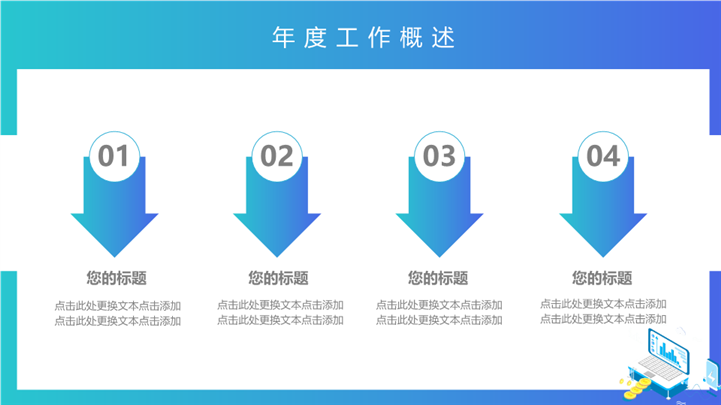 年度工作概述

01

您的标题

点击此处更换文本点击添加
点击此处更换文本点击添加

02

您的标题

点击此处更换文本点击添加
点击此处更换文本点击添加

03

您的标题

点击此处更换文本点击添加
点击此处更换文本点击添加

04

您的标题

点击此处更换文本点击添加
点击此处更换文本点击添加